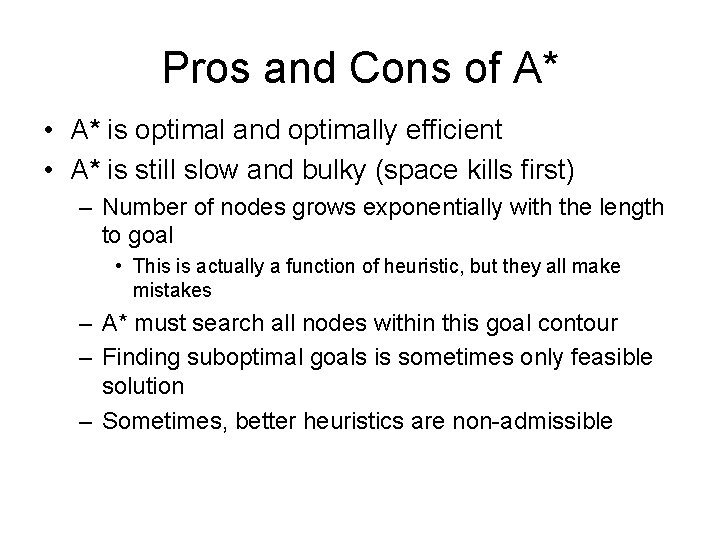 Pros and Cons of A*

• A* is optimal and optimally efficient
• A* is still slow and bulky (space kills first)
– Number of nodes grows exponentially with the length to goal
• This is actually a function of heuristic, but they all make mistakes
– A* must search all nodes within this goal contour
– Finding suboptimal goals is sometimes only feasible solution
– Sometimes, better heuristics are non-admissible